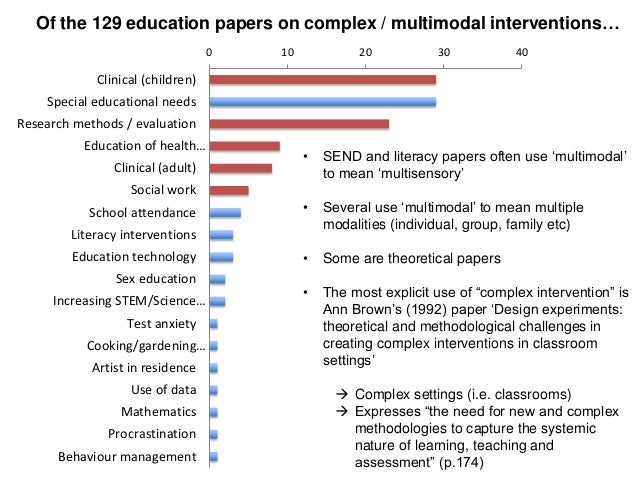 Of the 129 education papers on complex / multimodal interventions…

0 10 20 30 40

Clinical (children)
Special educational needs
Research methods / evaluation
Education of health…
Clinical (adult)
Social work
School attendance
Literacy interventions
Education technology
Sex education
Increasing STEM/Science…
Test anxiety
Cooking/gardening…
Artist in residence
Use of data
Mathematics
Procrastination
Behaviour management

• SEND and literacy papers often use ‘multimodal’ to mean ‘multisensory’

• Several use ‘multimodal’ to mean multiple modalities (individual, group, family etc)

• Some are theoretical papers

• The most explicit use of “complex intervention” is Ann Brown’s (1992) paper ‘Design experiments: theoretical and methodological challenges in creating complex interventions in classroom settings’

→ Complex settings (i.e. classrooms)
→ Expresses “the need for new and complex methodologies to capture the systemic nature of learning, teaching and assessment” (p.174)